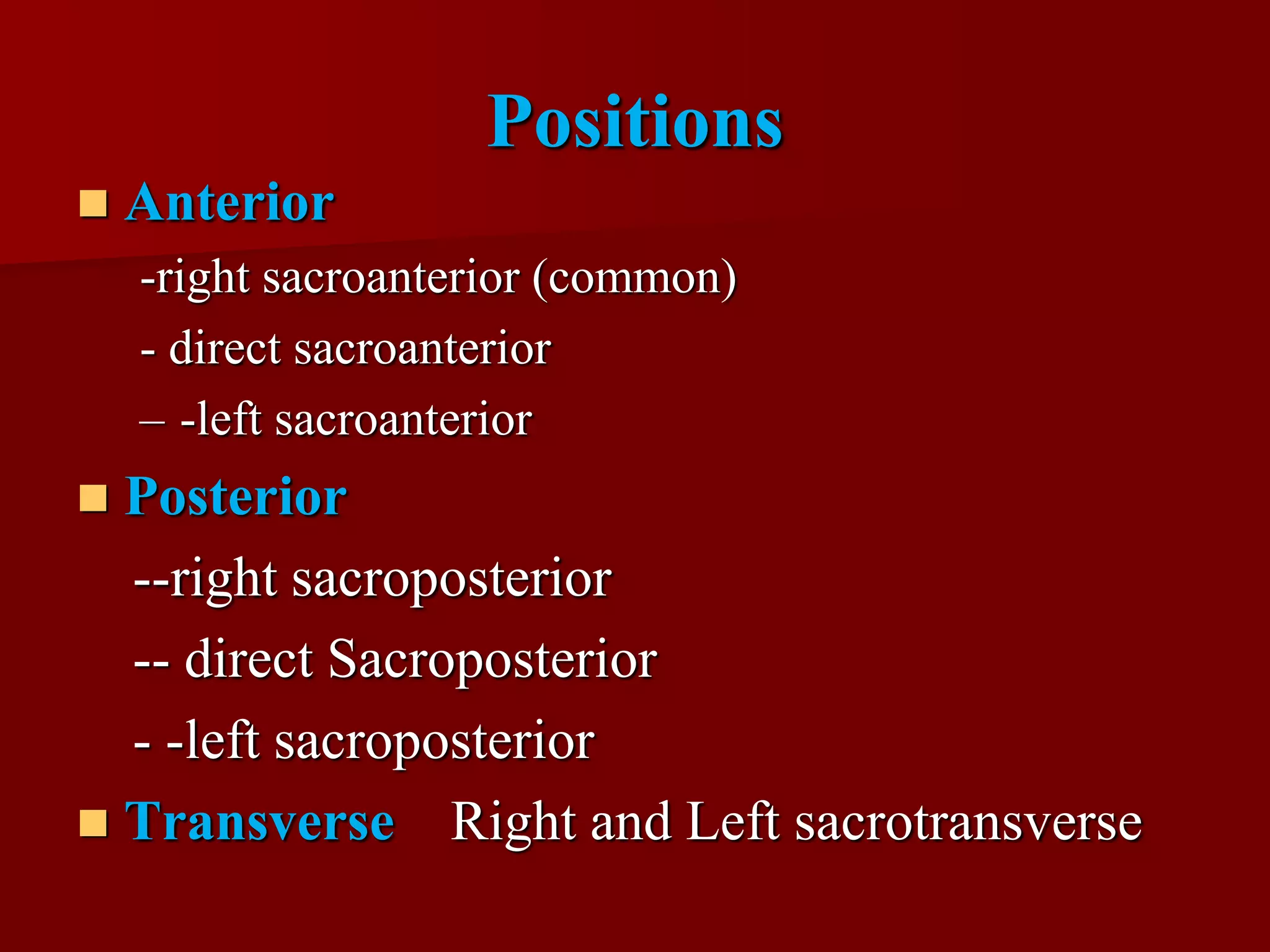 Positions

Anterior

-right sacroanterior (common)

- direct sacroanterior

– -left sacroanterior

Posterior

--right sacroposterior

-- direct Sacroposterior

- -left sacroposterior

Transverse Right and Left sacrotransverse